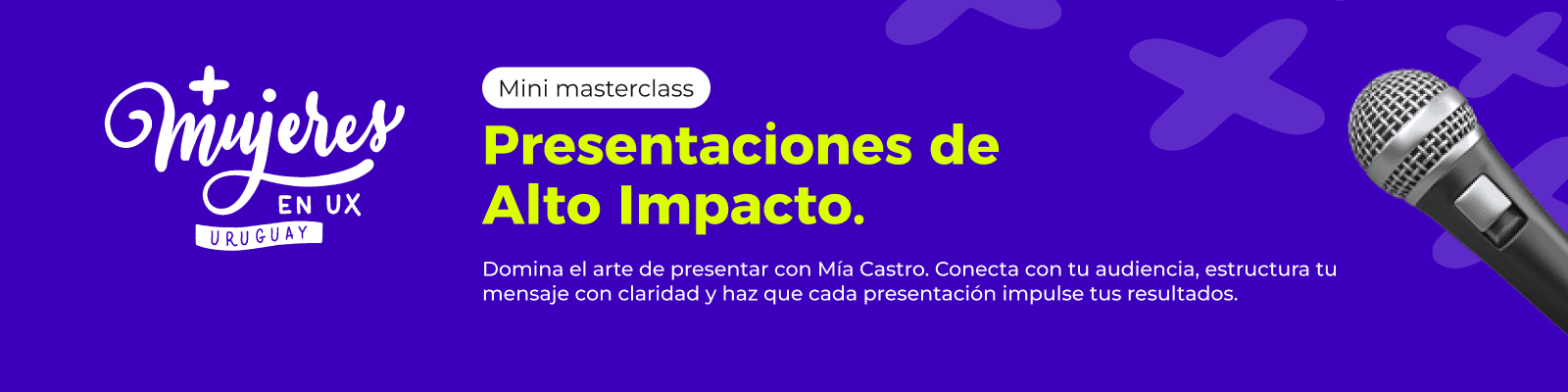 + Mujeres EN UX URUGUAY

Mini masterclass

Presentaciones de Alto Impacto.

Domina el arte de presentar con Mía Castro. Conecta con tu audiencia, estructura tu mensaje con claridad y haz que cada presentación impulse tus resultados.